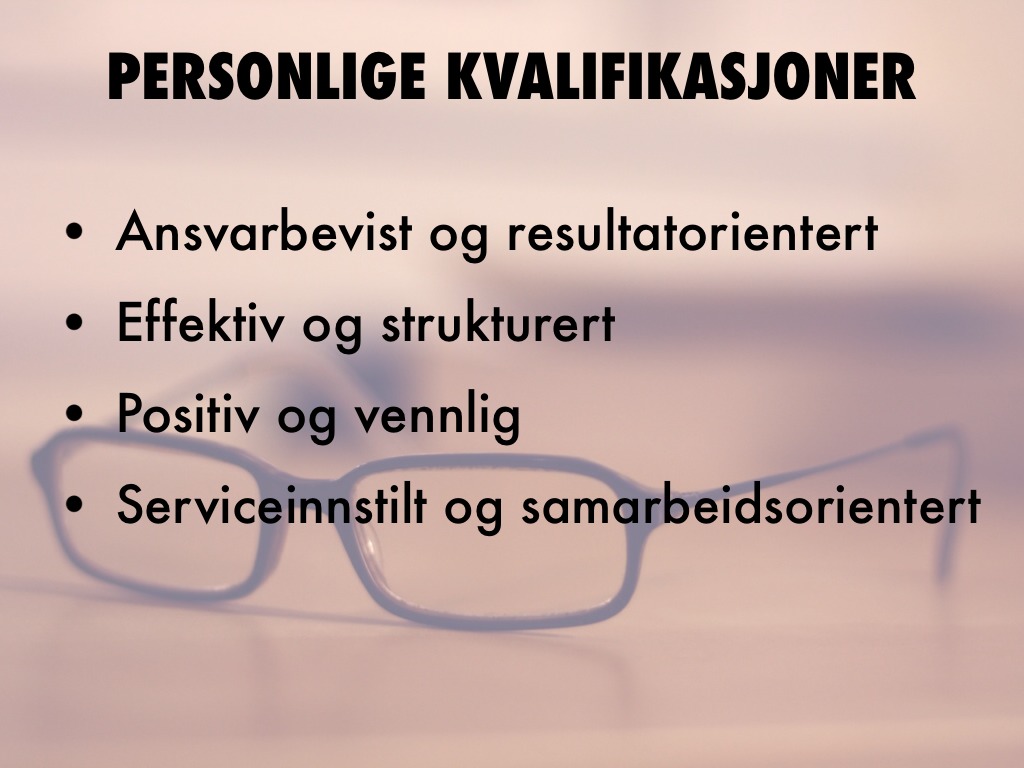 PERSONLIGE KVALIFIKASJONER

• Ansvarbevist og resultatorientert
• Effektiv og strukturert
• Positiv og vennlig
• Serviceinnstilt og samarbeidsorientert